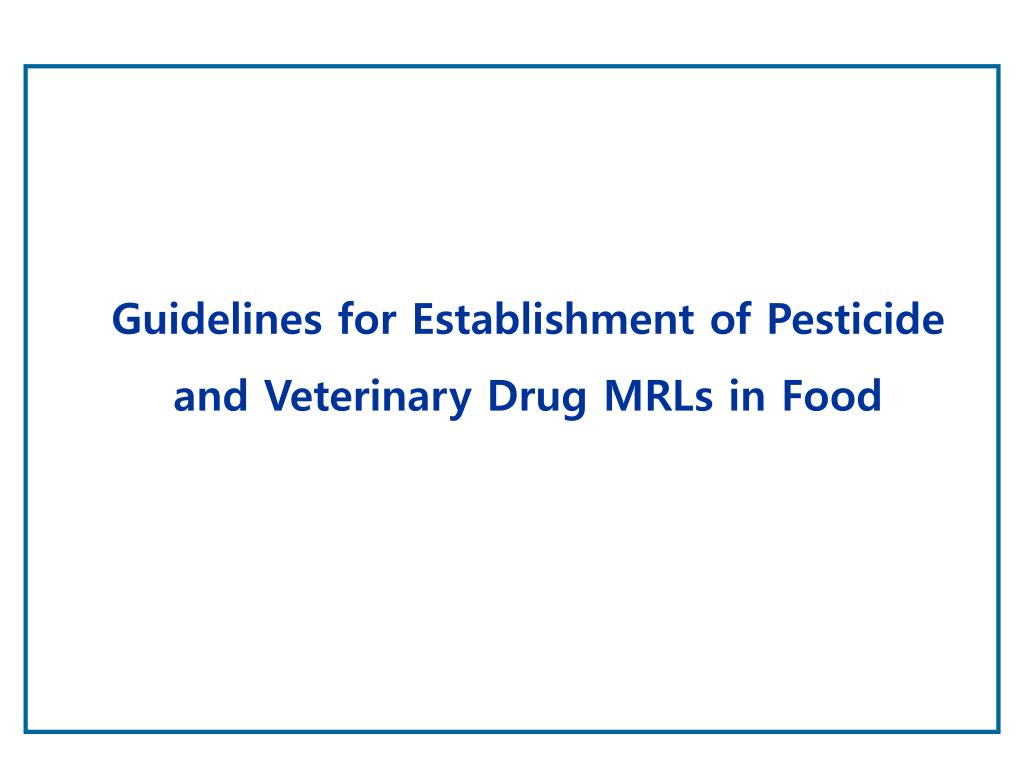 Guidelines for Establishment of Pesticide and Veterinary Drug MRLs in Food